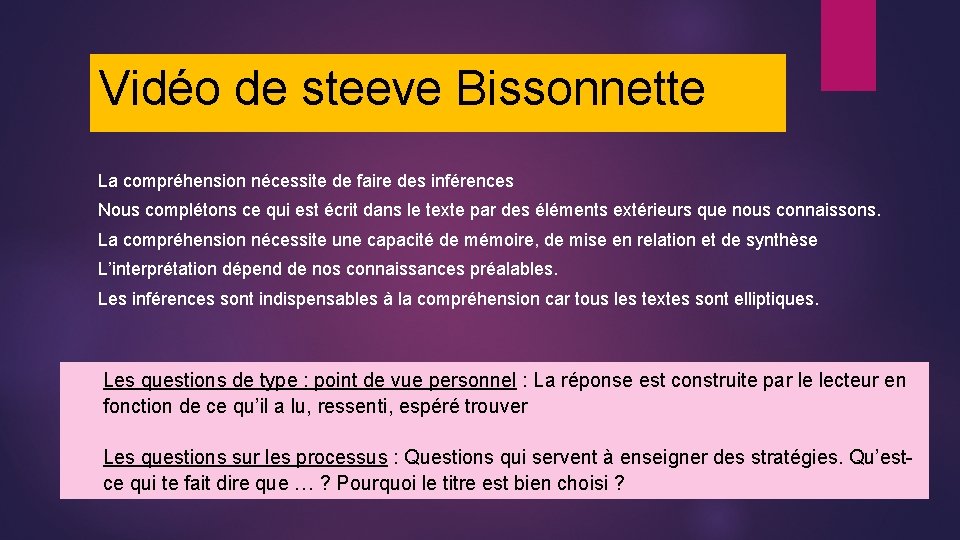 Vidéo de steeve Bissonnette

La compréhension nécessite de faire des inférences

Nous complétons ce qui est écrit dans le texte par des éléments extérieurs que nous connaissons.

La compréhension nécessite une capacité de mémoire, de mise en relation et de synthèse

L'interprétation dépend de nos connaissances préalables.

Les inférences sont indispensables à la compréhension car tous les textes sont elliptiques.

Les questions de type : point de vue personnel : La réponse est construite par le lecteur en fonction de ce qu'il a lu, ressenti, espéré trouver

Les questions sur les processus : Questions qui servent à enseigner des stratégies. Qu'est-ce qui te fait dire que … ? Pourquoi le titre est bien choisi ?